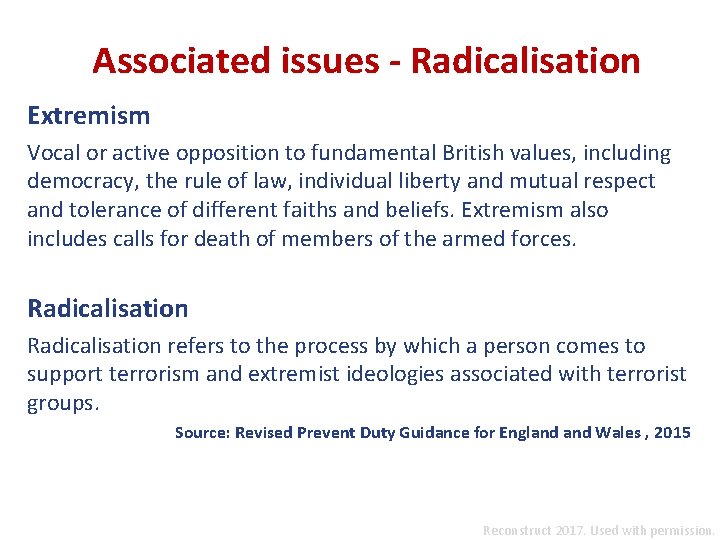 Associated issues - Radicalisation

Extremism

Vocal or active opposition to fundamental British values, including democracy, the rule of law, individual liberty and mutual respect and tolerance of different faiths and beliefs. Extremism also includes calls for death of members of the armed forces.

Radicalisation

Radicalisation refers to the process by which a person comes to support terrorism and extremist ideologies associated with terrorist groups.

Source: Revised Prevent Duty Guidance for England and Wales , 2015

Reconstruct 2017. Used with permission.